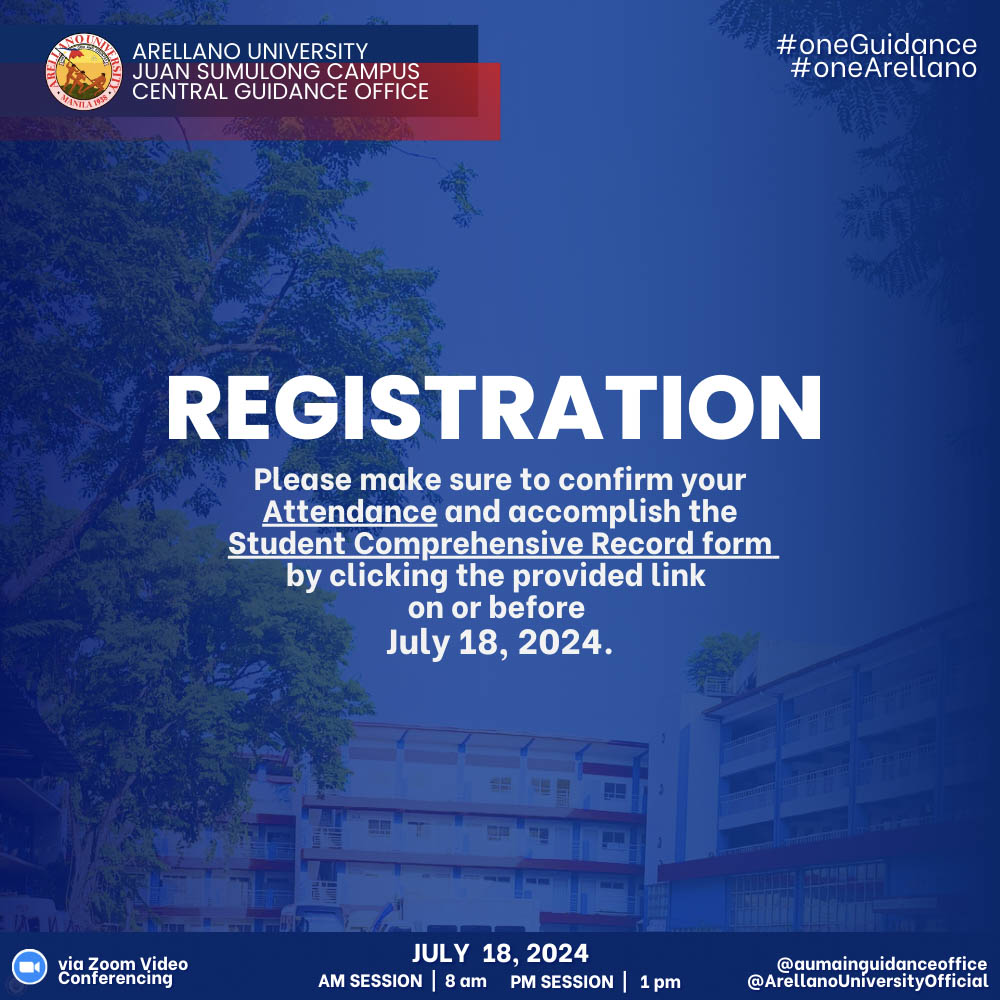 ARELLANO UNIVERSITY
MANILA 1938

ARELLANO UNIVERSITY
JUAN SUMULONG CAMPUS
CENTRAL GUIDANCE OFFICE

#oneGuidance
#oneArellano

REGISTRATION

Please make sure to confirm your Attendance and accomplish the Student Comprehensive Record form by clicking the provided link on or before July 18, 2024.

via Zoom Video Conferencing

JULY 18, 2024
AM SESSION | 8 am PM SESSION | 1 pm

@aumainguidanceoffice
@ArellanoUniversityOfficial